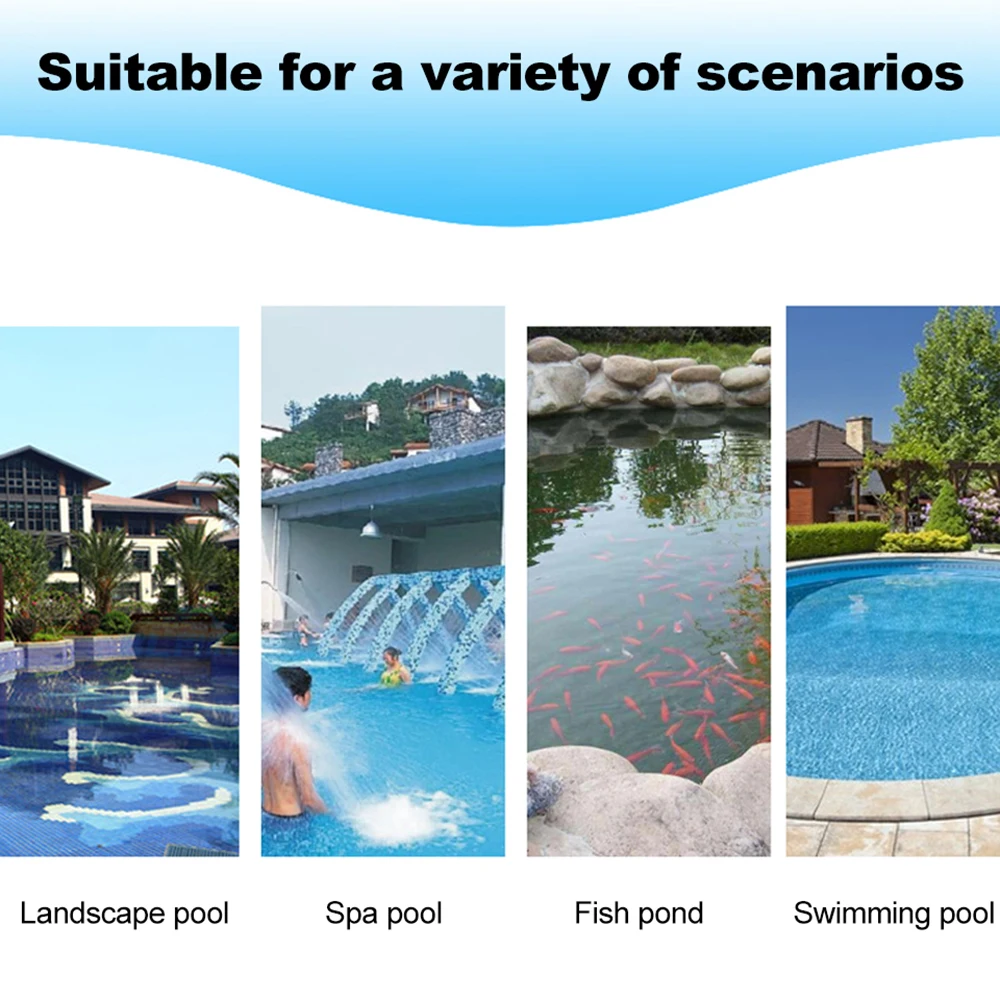 Suitable for a variety of scenarios

Landscape pool

Spa pool

Fish pond

Swimming pool